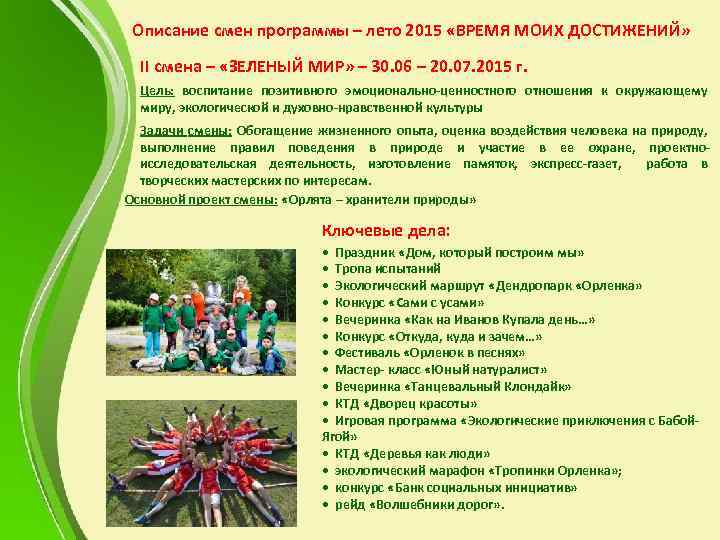 Описание смен программы – лето 2015 «ВРЕМЯ МОИХ ДОСТИЖЕНИЙ»

II смена – «ЗЕЛЕНЫЙ МИР» – 30.06 – 20.07.2015 г.

Цель: воспитание позитивного эмоционально-ценностного отношения к окружающему миру, экологической и духовно-нравственной культуры

Задачи смены: Обогащение жизненного опыта, оценка воздействия человека на природу, выполнение правил поведения в природе и участие в ее охране, проектно-исследовательская деятельность, изготовление памяток, экспресс-газет, работа в творческих мастерских по интересам.

Основной проект смены: «Орлята – хранители природы»

Ключевые дела:

• Праздник «Дом, который построим мы»
• Тропа испытаний
• Экологический маршрут «Дендропарк «Орленка»
• Конкурс «Сами с усами»
• Вечеринка «Как на Иванов Купала день…»
• Конкурс «Откуда, куда и зачем…»
• Фестиваль «Орленок в песнях»
• Мастер- класс «Юный натуралист»
• Вечеринка «Танцевальный Клондайк»
• КТД «Дворец красоты»
• Игровая программа «Экологические приключения с Бабой-Ягой»
• КТД «Деревья как люди»
• экологический марафон «Тропинки Орленка»;
• конкурс «Банк социальных инициатив»
• рейд «Волшебники дорог».